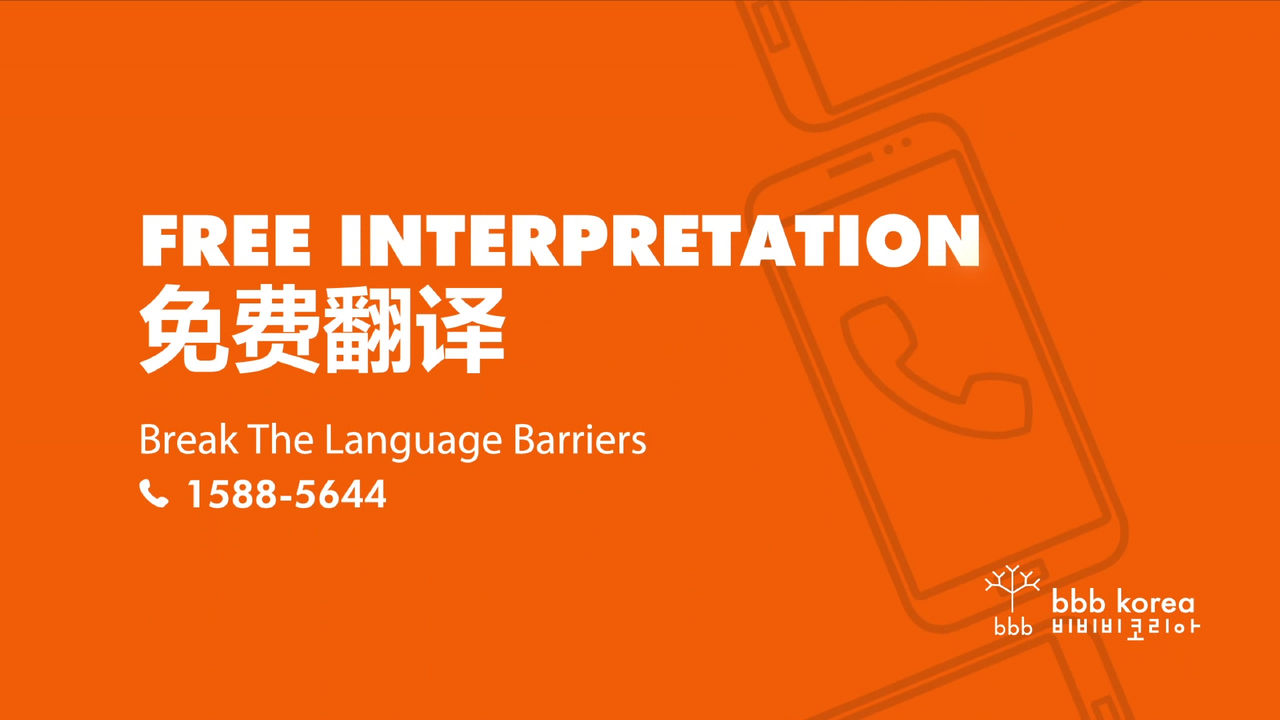 FREE INTERPRETATION
免费翻译

Break The Language Barriers
1588-5644

bbb
bbb korea
비비비코리아